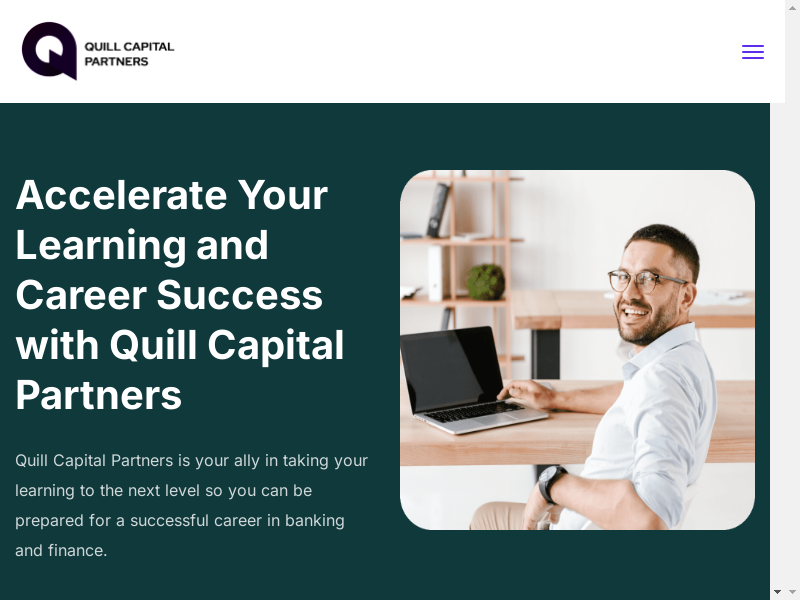 QUILL CAPITAL PARTNERS

Accelerate Your Learning and Career Success with Quill Capital Partners

Quill Capital Partners is your ally in taking your learning to the next level so you can be prepared for a successful career in banking and finance.